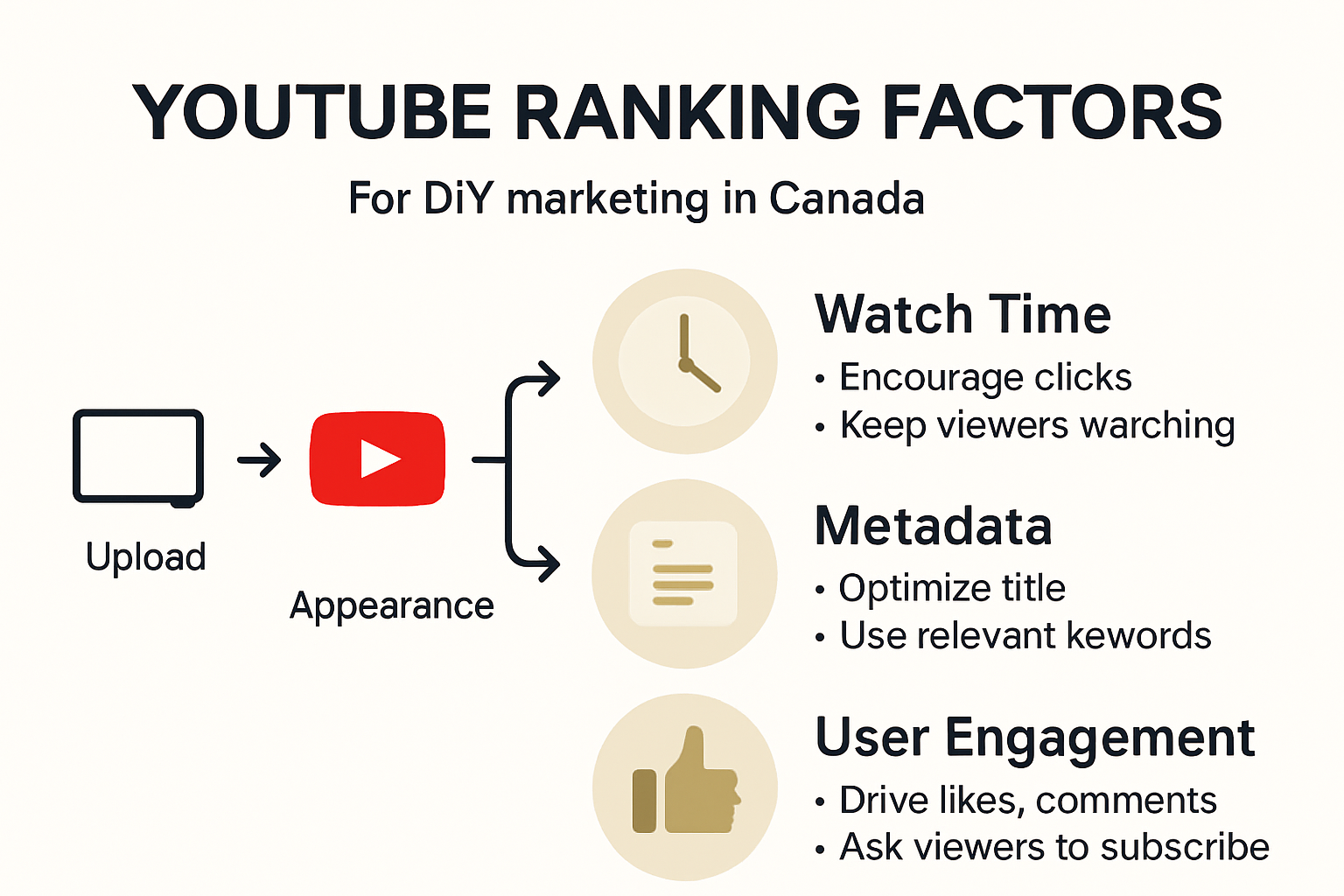 YOUTUBE RANKING FACTORS

For DiY marketing in Canada

Upload

Appearance

Watch Time

• Encourage clicks
• Keep viewers warching

Metadata

• Optimize title
• Use relevant kewords

User Engagement

• Drive likes, comments
• Ask viewers to subscribe